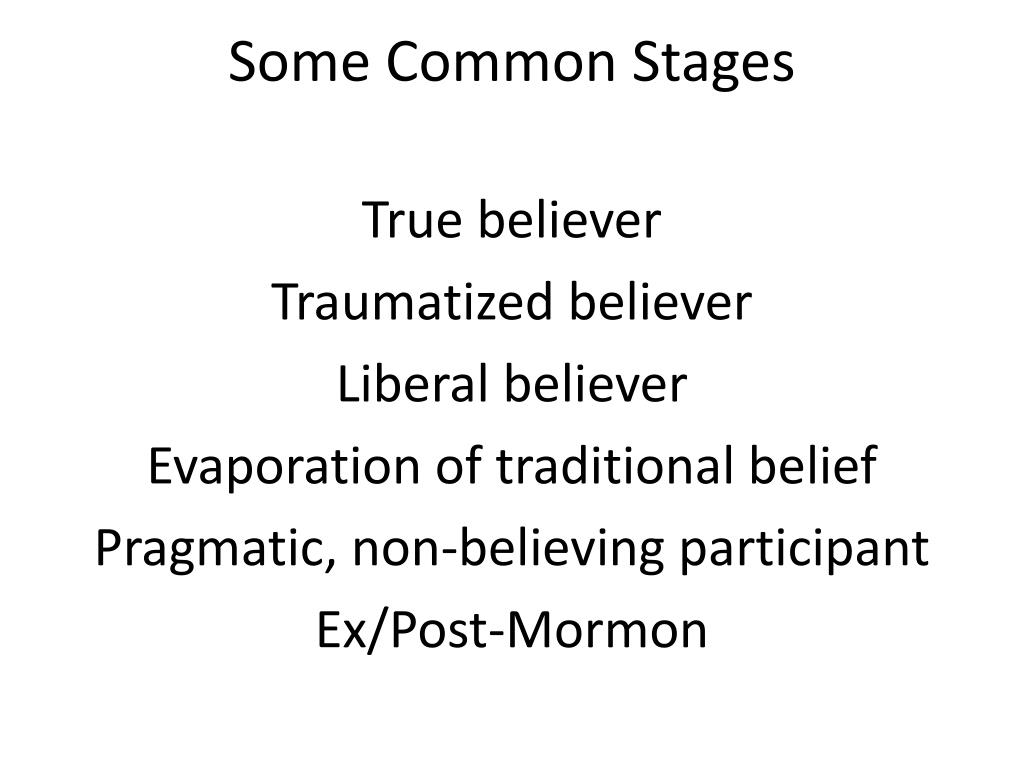 Some Common Stages

True believer
Traumatized believer
Liberal believer
Evaporation of traditional belief
Pragmatic, non-believing participant
Ex/Post-Mormon